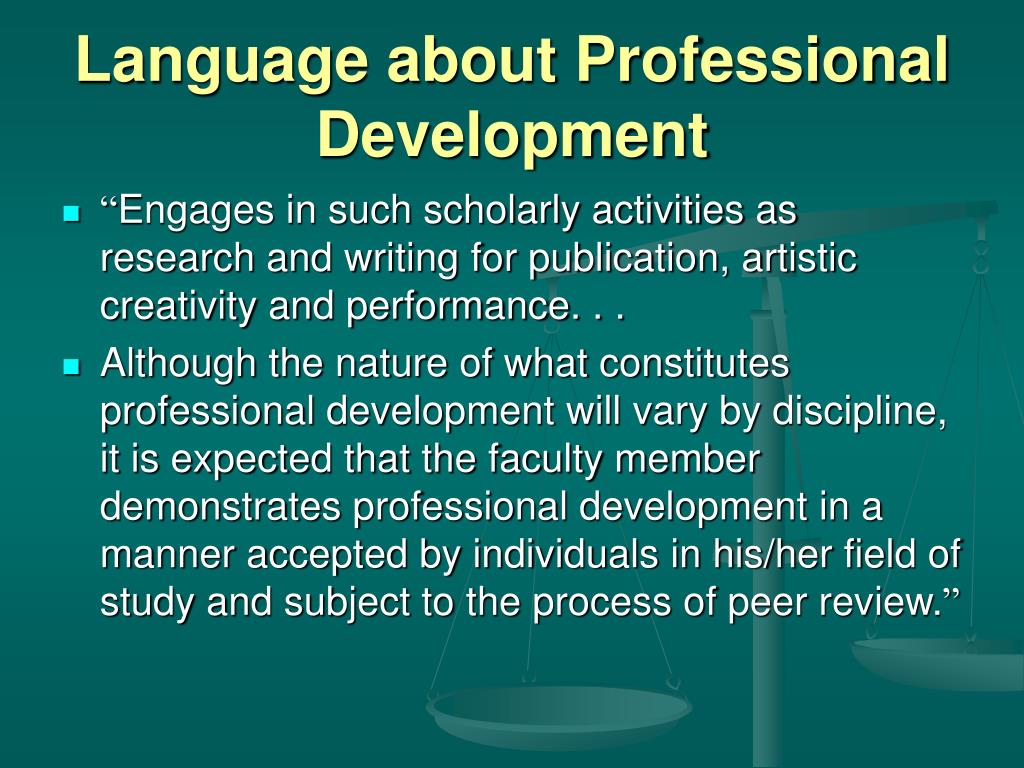 Language about Professional Development

- “Engages in such scholarly activities as research and writing for publication, artistic creativity and performance. . .
- Although the nature of what constitutes professional development will vary by discipline, it is expected that the faculty member demonstrates professional development in a manner accepted by individuals in his/her field of study and subject to the process of peer review.”